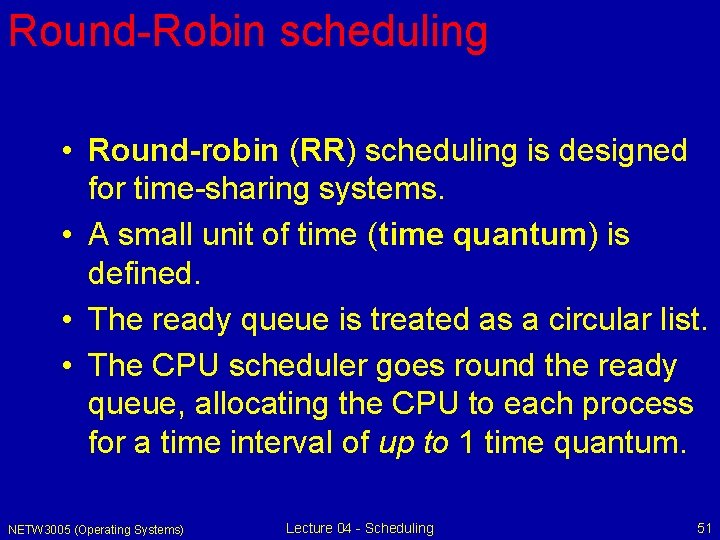 Round-Robin scheduling

• Round-robin (RR) scheduling is designed for time-sharing systems.

• A small unit of time (time quantum) is defined.

• The ready queue is treated as a circular list.

• The CPU scheduler goes round the ready queue, allocating the CPU to each process for a time interval of up to 1 time quantum.

NETW3005 (Operating Systems) Lecture 04 - Scheduling 51